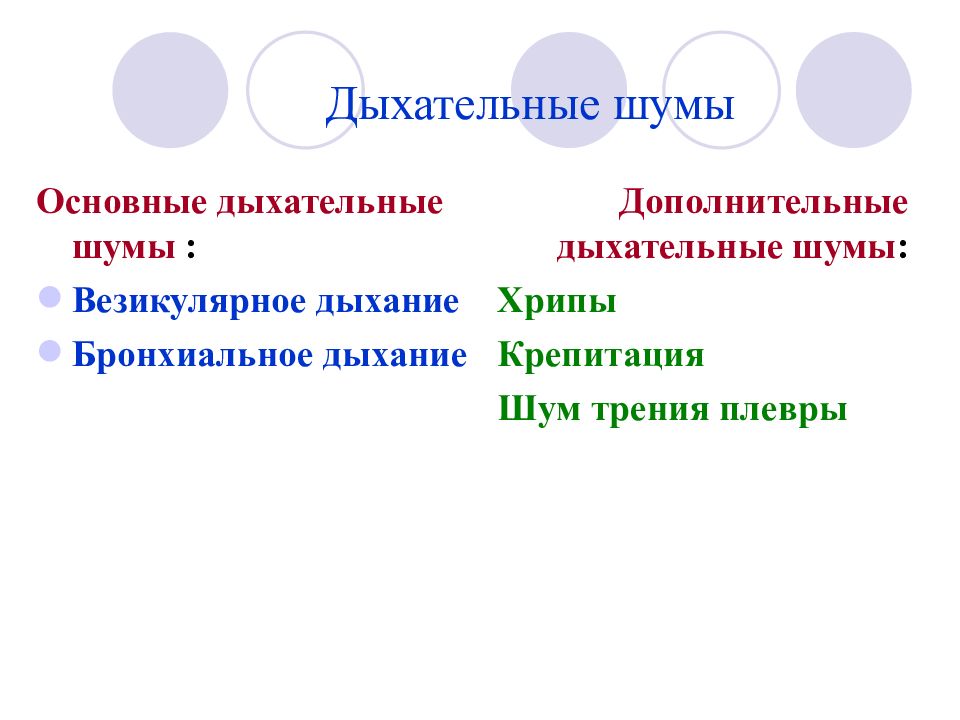 Дыхательные шумы

Основные дыхательные шумы :

Везикулярное дыхание

Бронхиальное дыхание

Дополнительные дыхательные шумы:

Хрипы

Крепитация

Шум трения плевры